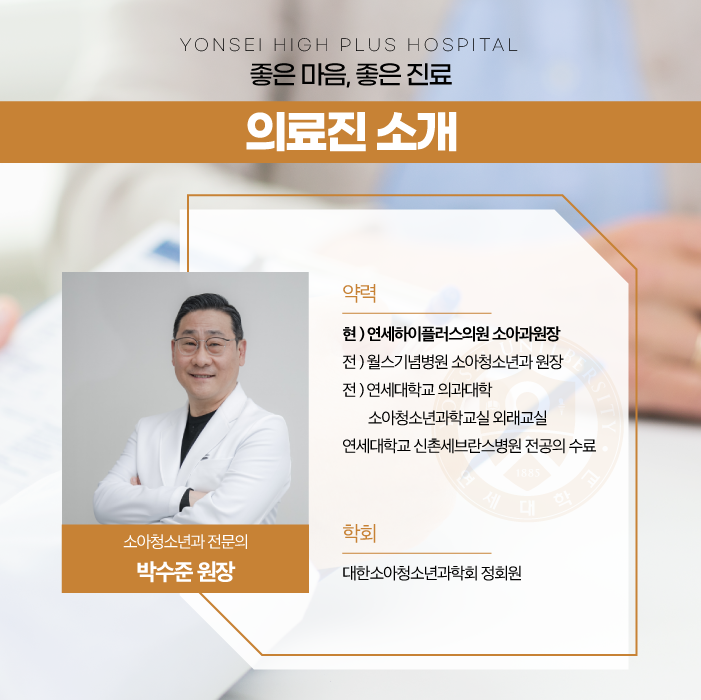 YONSEI HIGH PLUS HOSPITAL
좋은 마음, 좋은 진료

의료진 소개

소아청소년과 전문의
박수준 원장

약력

현 ) 연세하이플러스의원 소아과원장
전 ) 윌스기념병원 소아청소년과 원장
전 ) 연세대학교 의과대학 소아청소년과학교실 외래교실
연세대학교 신촌세브란스병원 전공의 수료

학회

대한소아청소년과학회 정회원

UNIVERSITY
1885
연세대학교